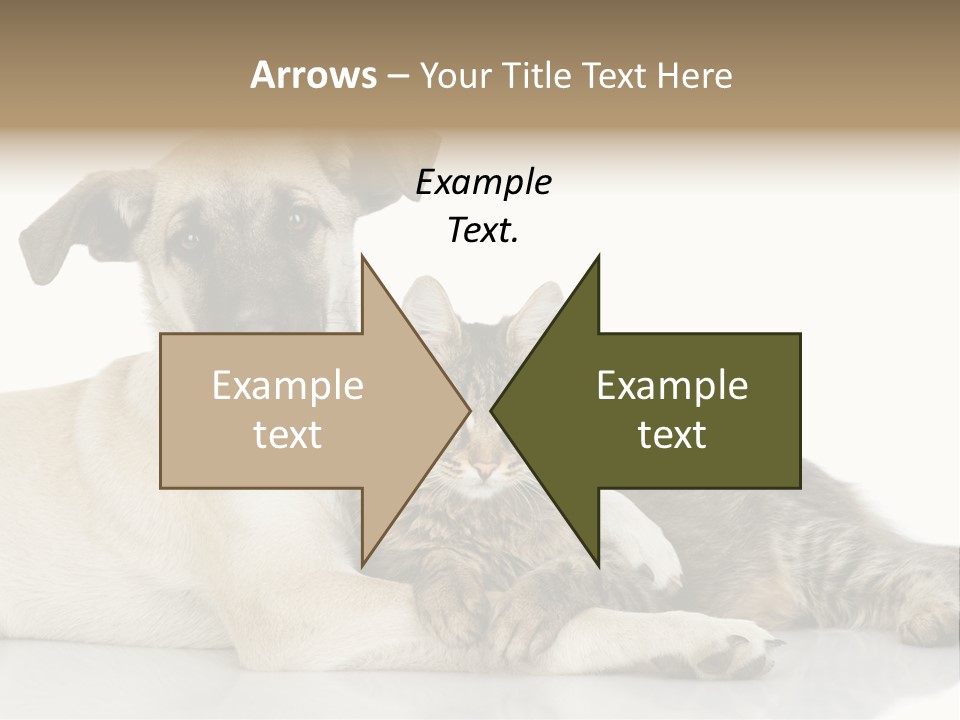 Arrows – Your Title Text Here

Example Text.

Example text

Example text